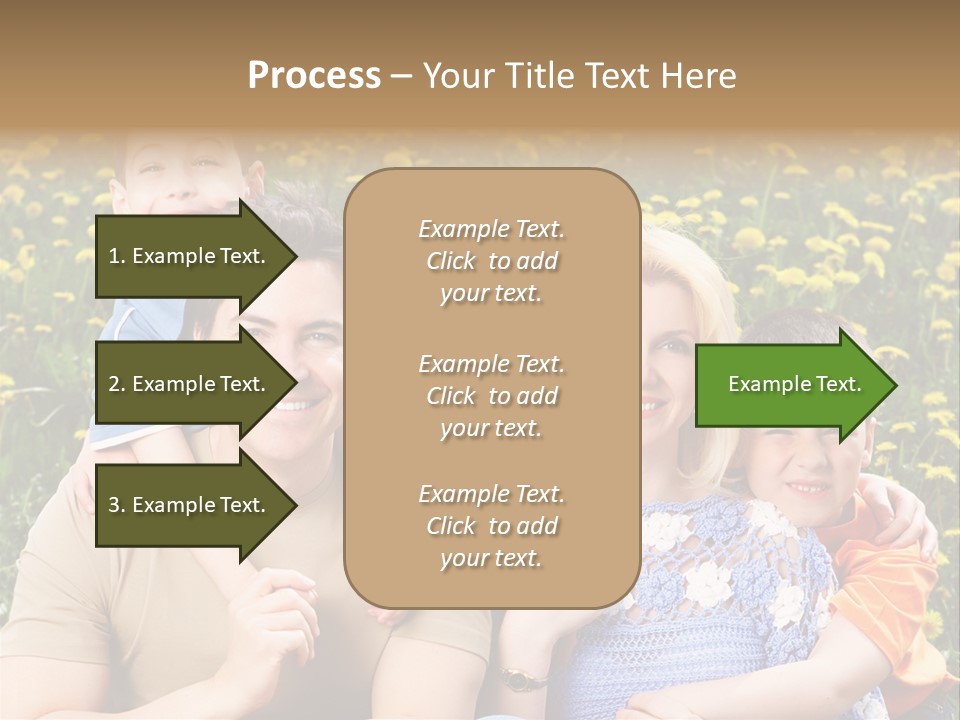 Process – Your Title Text Here

1. Example Text.

2. Example Text.

3. Example Text.

Example Text. Click to add your text.

Example Text. Click to add your text.

Example Text. Click to add your text.

Example Text.